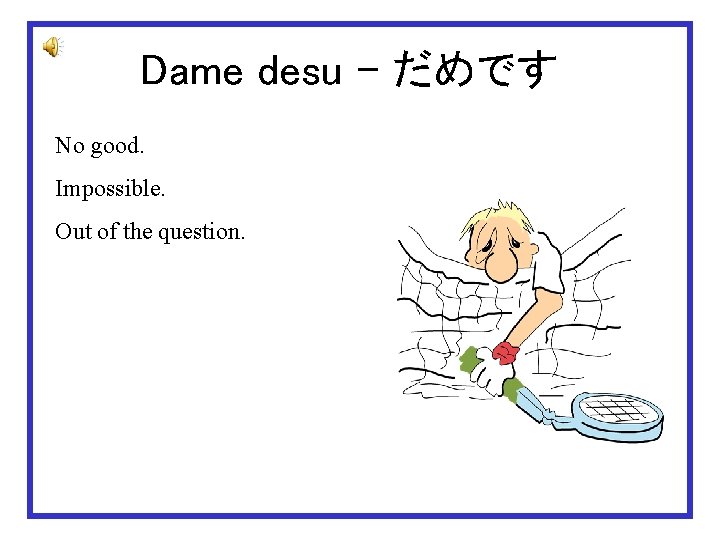 Dame desu – だめです

No good.

Impossible.

Out of the question.